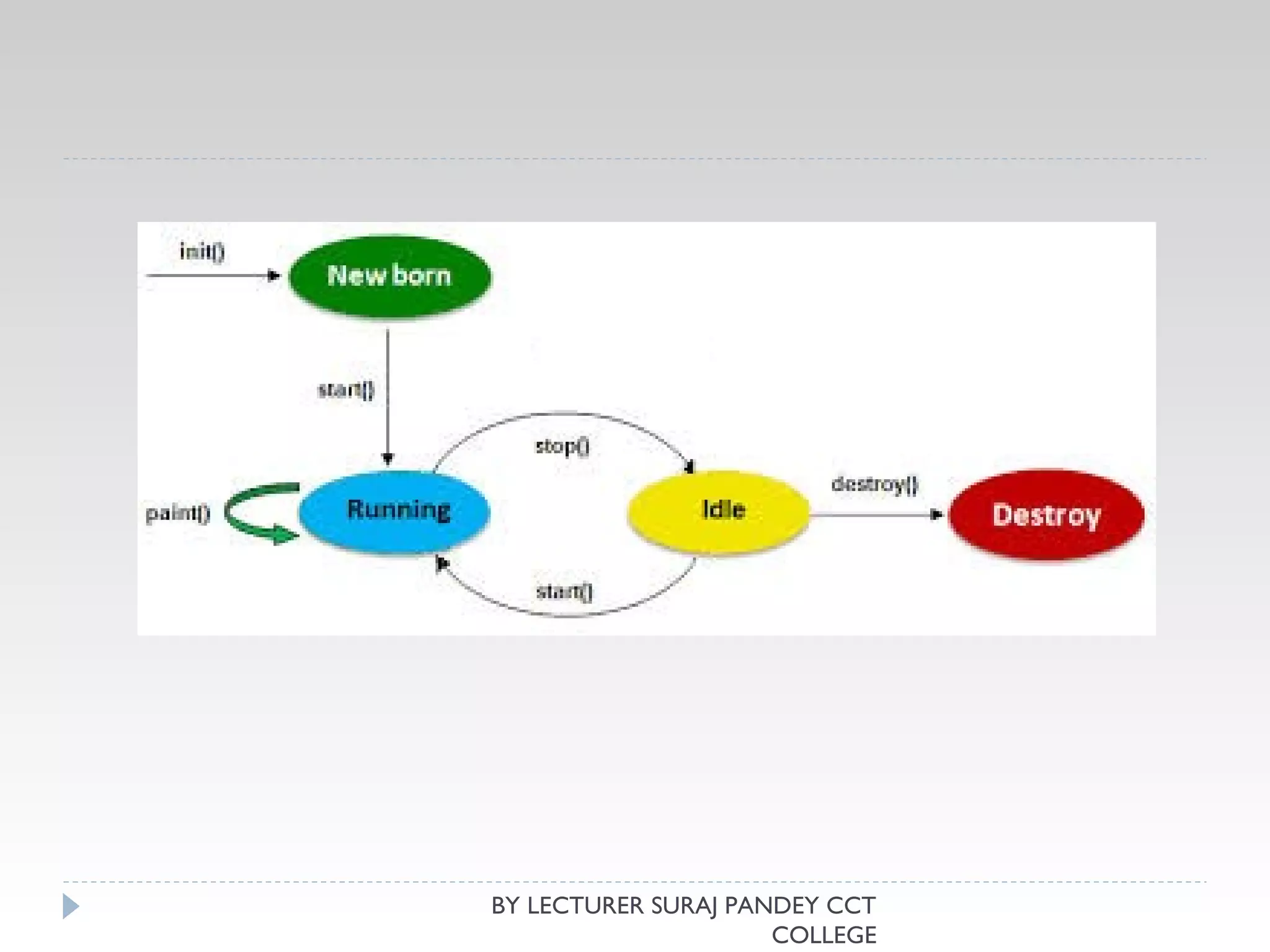 init()

New born

start()

stop()

paint()

Running

Idle

destroy()

Destroy

start()

BY LECTURER SURAJ PANDEY CCT COLLEGE